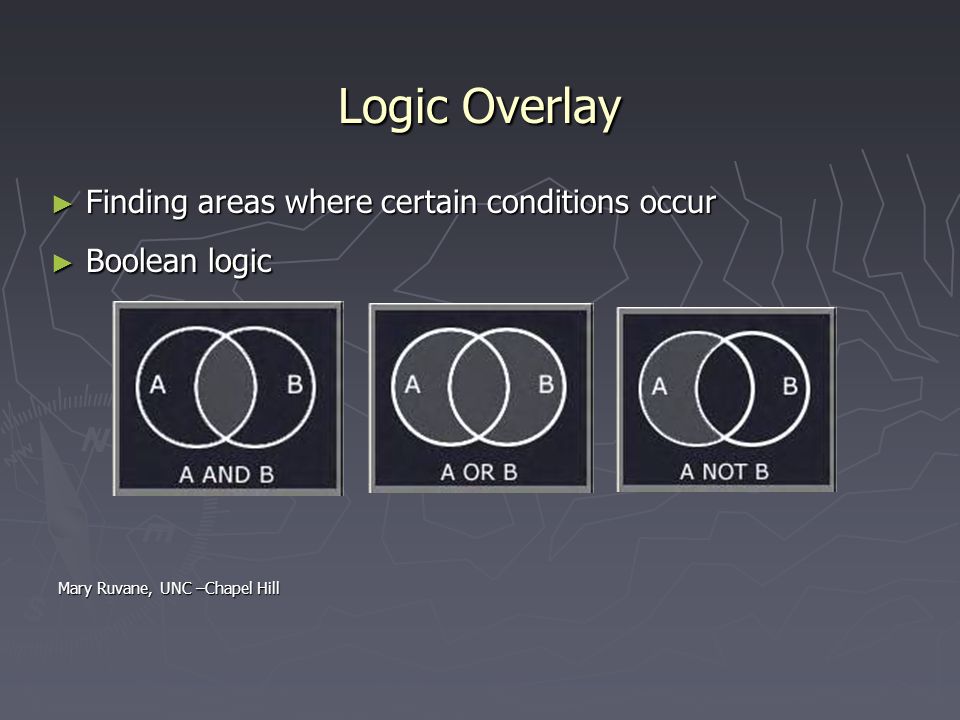 Logic Overlay

► Finding areas where certain conditions occur

► Boolean logic

A B
A AND B

A B
A OR B

A B
A NOT B

Mary Ruvane, UNC –Chapel Hill